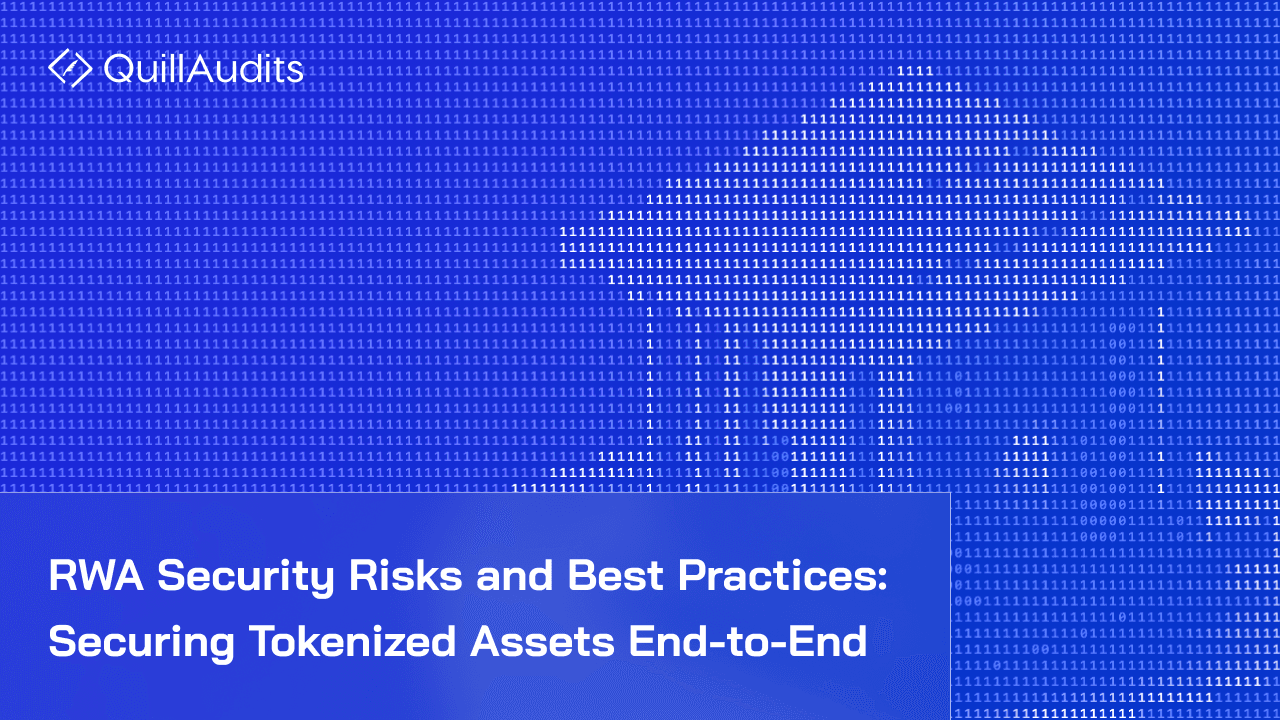 QuillAudits

RWA Security Risks and Best Practices: Securing Tokenized Assets End-to-End